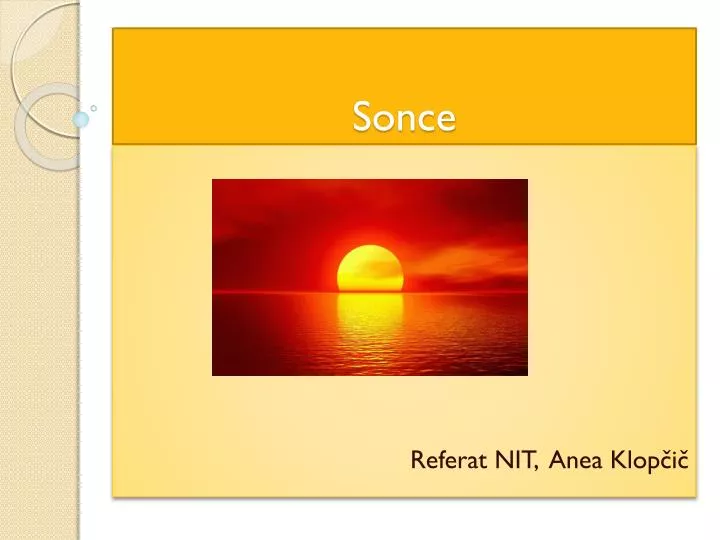 Sonce

Referat NIT, Anea Klopčič